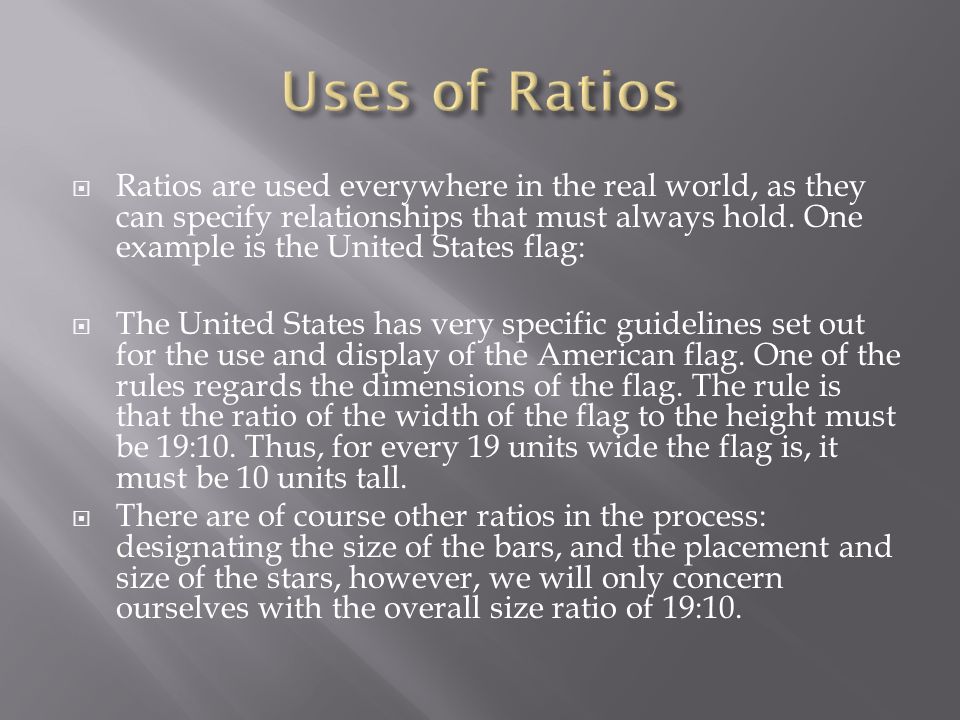 Uses of Ratios

Ratios are used everywhere in the real world, as they can specify relationships that must always hold. One example is the United States flag:

The United States has very specific guidelines set out for the use and display of the American flag. One of the rules regards the dimensions of the flag. The rule is that the ratio of the width of the flag to the height must be 19:10. Thus, for every 19 units wide the flag is, it must be 10 units tall.

There are of course other ratios in the process: designating the size of the bars, and the placement and size of the stars, however, we will only concern ourselves with the overall size ratio of 19:10.